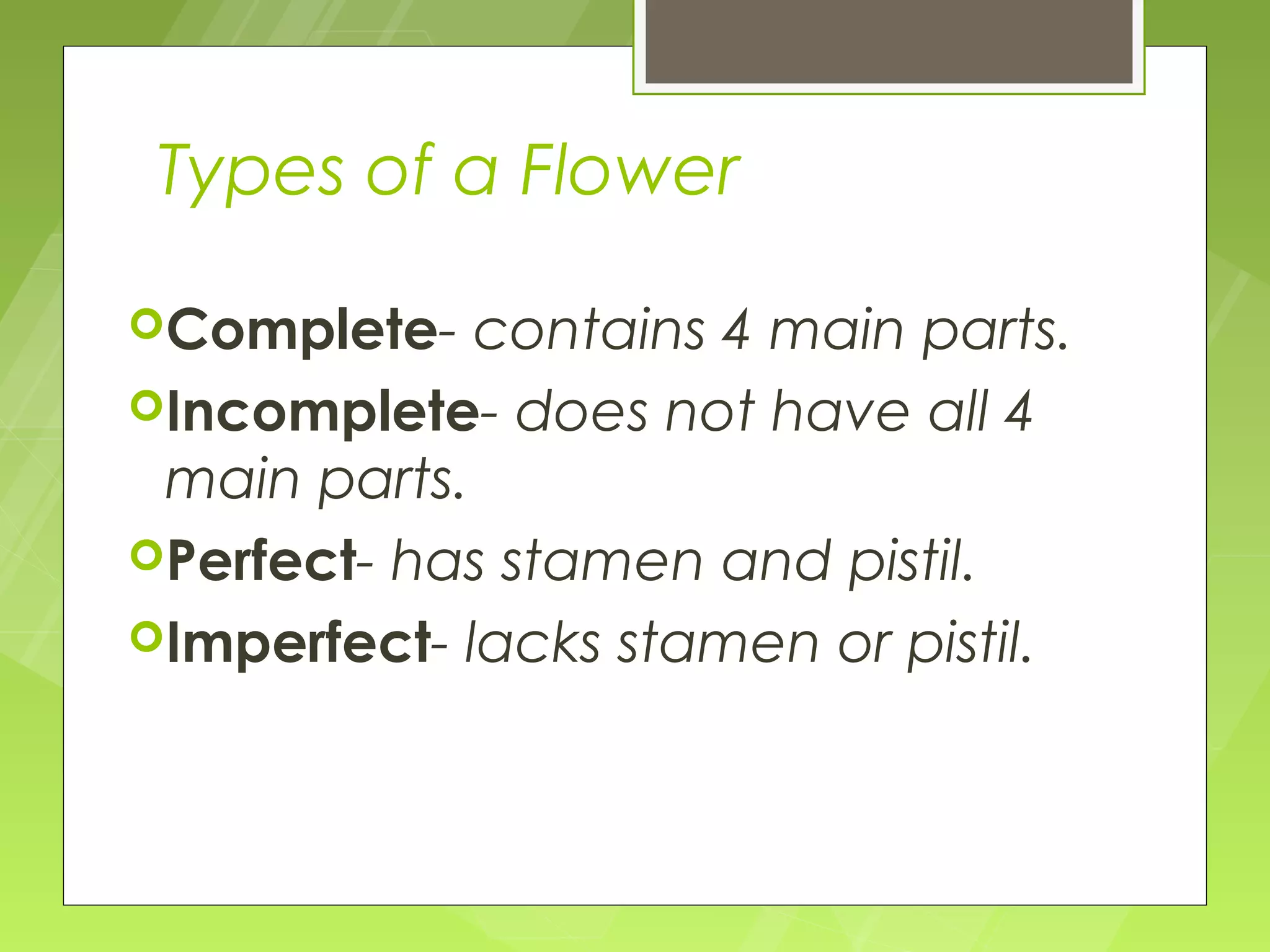 Types of a Flower

Complete- contains 4 main parts.

Incomplete- does not have all 4 main parts.

Perfect- has stamen and pistil.

Imperfect- lacks stamen or pistil.